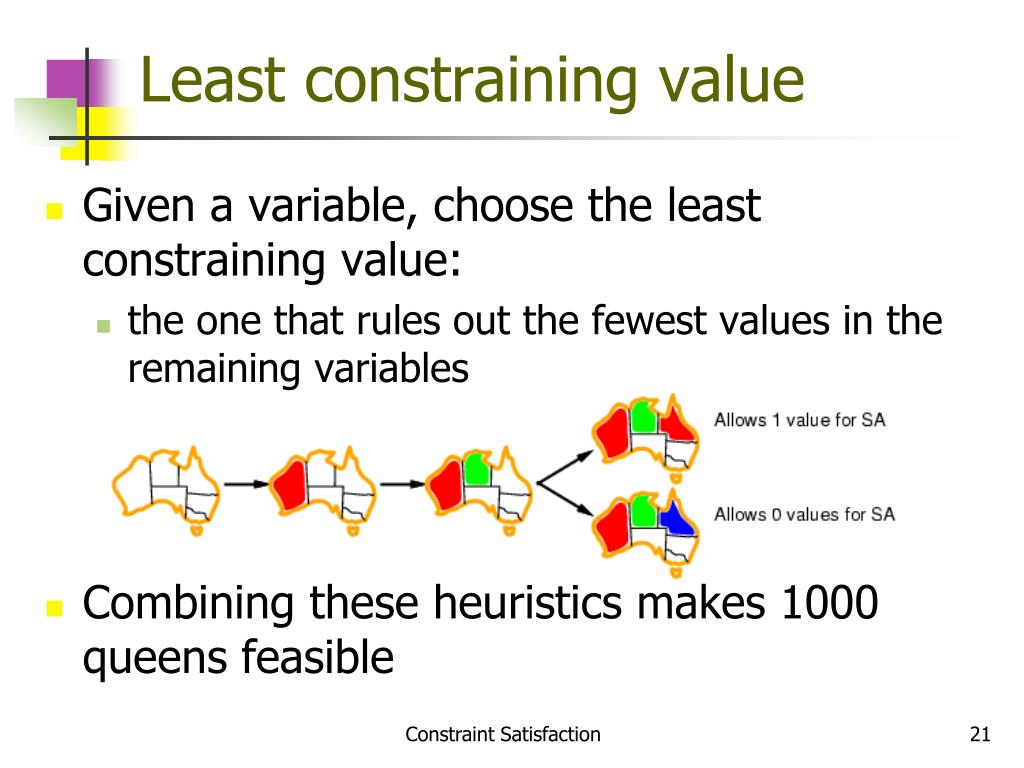 Least constraining value

Given a variable, choose the least constraining value:

the one that rules out the fewest values in the remaining variables

Allows 1 value for SA

Allows 0 values for SA

Combining these heuristics makes 1000 queens feasible

Constraint Satisfaction

21